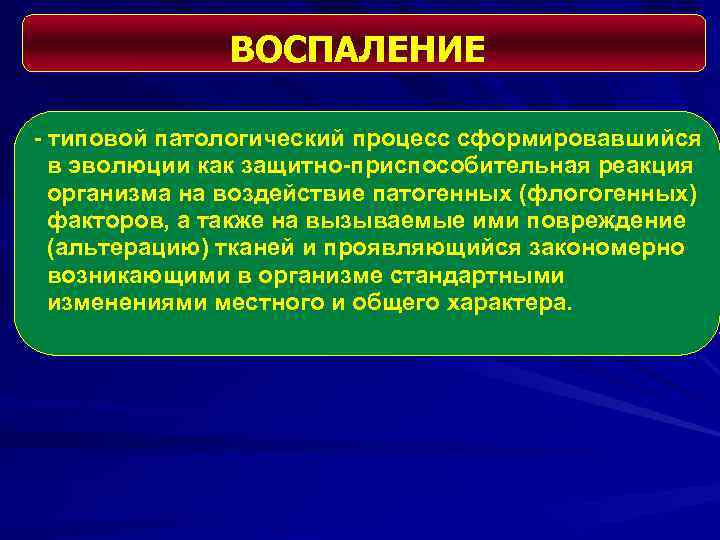 ВОСПАЛЕНИЕ

- типовой патологический процесс сформировавшийся в эволюции как защитно-приспособительная реакция организма на воздействие патогенных (флогогенных) факторов, а также на вызываемые ими повреждение (альтерацию) тканей и проявляющийся закономерно возникающими в организме стандартными изменениями местного и общего характера.